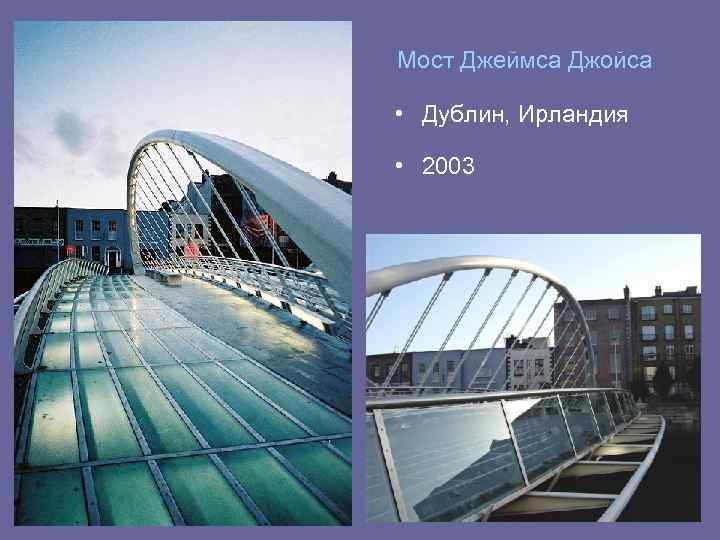 Мост Джеймса Джойса

• Дублин, Ирландия

• 2003